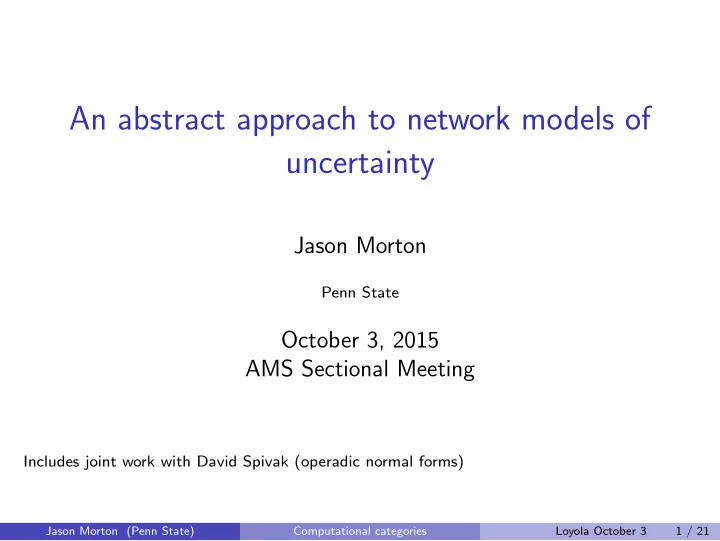 An abstract approach to network models of uncertainty

Jason Morton

Penn State

October 3, 2015
AMS Sectional Meeting

Includes joint work with David Spivak (operadic normal forms)

Jason Morton (Penn State) Computational categories Loyola October 3 1 / 21